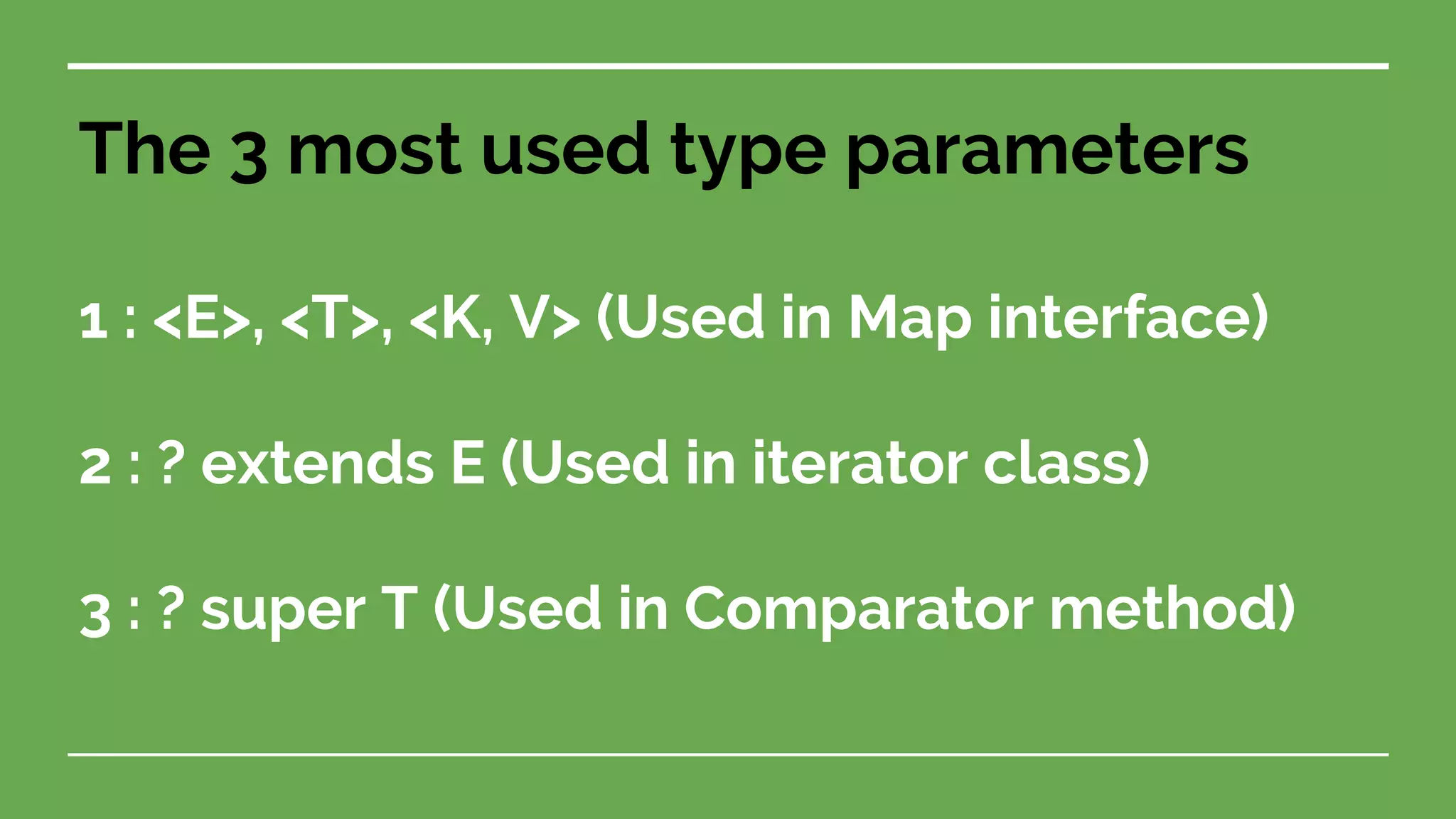 The 3 most used type parameters

1 : <E>, <T>, <K, V> (Used in Map interface)

2 : ? extends E (Used in iterator class)

3 : ? super T (Used in Comparator method)